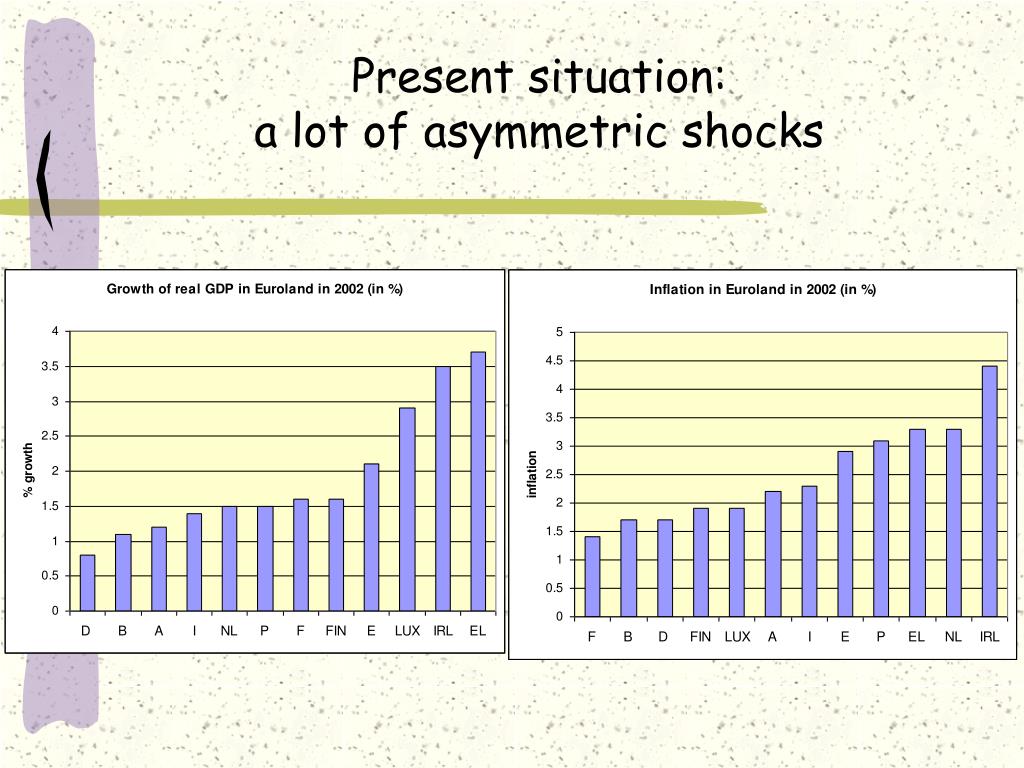 Present situation:
a lot of asymmetric shocks

Growth of real GDP in Euroland in 2002 (in %)

% growth

4
3.5
3
2.5
2
1.5
1
0.5
0

D B A I NL P F FIN E LUX IRL EL

Inflation in Euroland in 2002 (in %)

inflation

5
4.5
4
3.5
3
2.5
2
1.5
1
0.5
0

F B D FIN LUX A I E P EL NL IRL